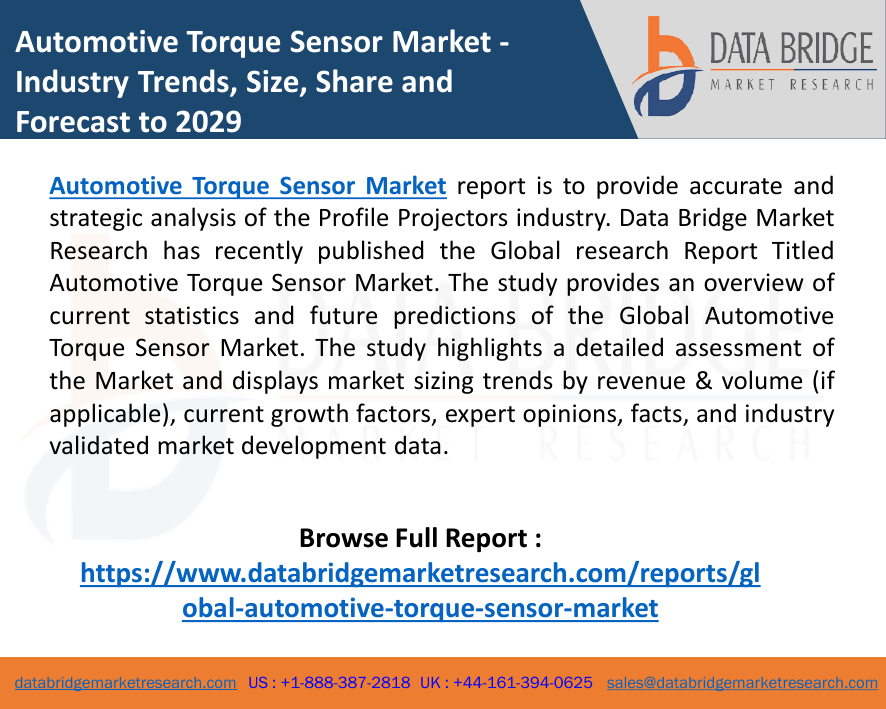 Automotive Torque Sensor Market - Industry Trends, Size, Share and Forecast to 2029

DATA BRIDGE
MARKET RESEARCH

Automotive Torque Sensor Market report is to provide accurate and strategic analysis of the Profile Projectors industry. Data Bridge Market Research has recently published the Global research Report Titled Automotive Torque Sensor Market. The study provides an overview of current statistics and future predictions of the Global Automotive Torque Sensor Market. The study highlights a detailed assessment of the Market and displays market sizing trends by revenue & volume (if applicable), current growth factors, expert opinions, facts, and industry validated market development data.

Browse Full Report :
https://www.databridgemarketresearch.com/reports/global-automotive-torque-sensor-market

databridgemarketresearch.com US : +1-888-387-2818 UK : +44-161-394-0625 sales@databridgemarketresearch.com